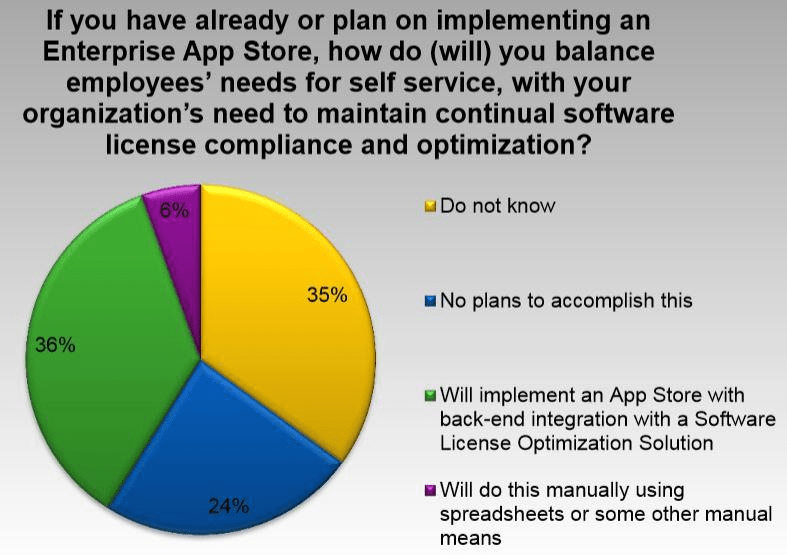 If you have already or plan on implementing an Enterprise App Store, how do (will) you balance employees' needs for self service, with your organization's need to maintain continual software license compliance and optimization?

6%

35%

36%

24%

Do not know

No plans to accomplish this

Will implement an App Store with back-end integration with a Software License Optimization Solution

Will do this manually using spreadsheets or some other manual means